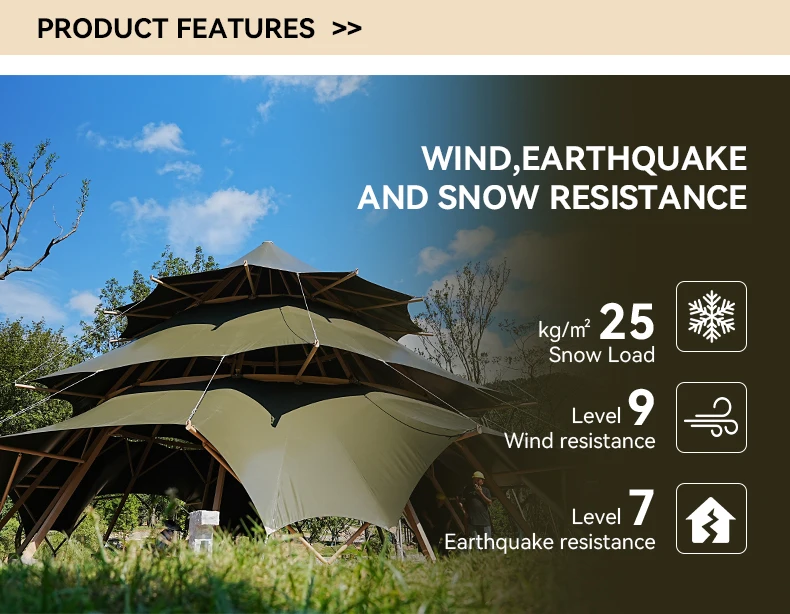 PRODUCT FEATURES >>

WIND,EARTHQUAKE AND SNOW RESISTANCE

kg/m² 25
Snow Load

Level 9
Wind resistance

Level 7
Earthquake resistance